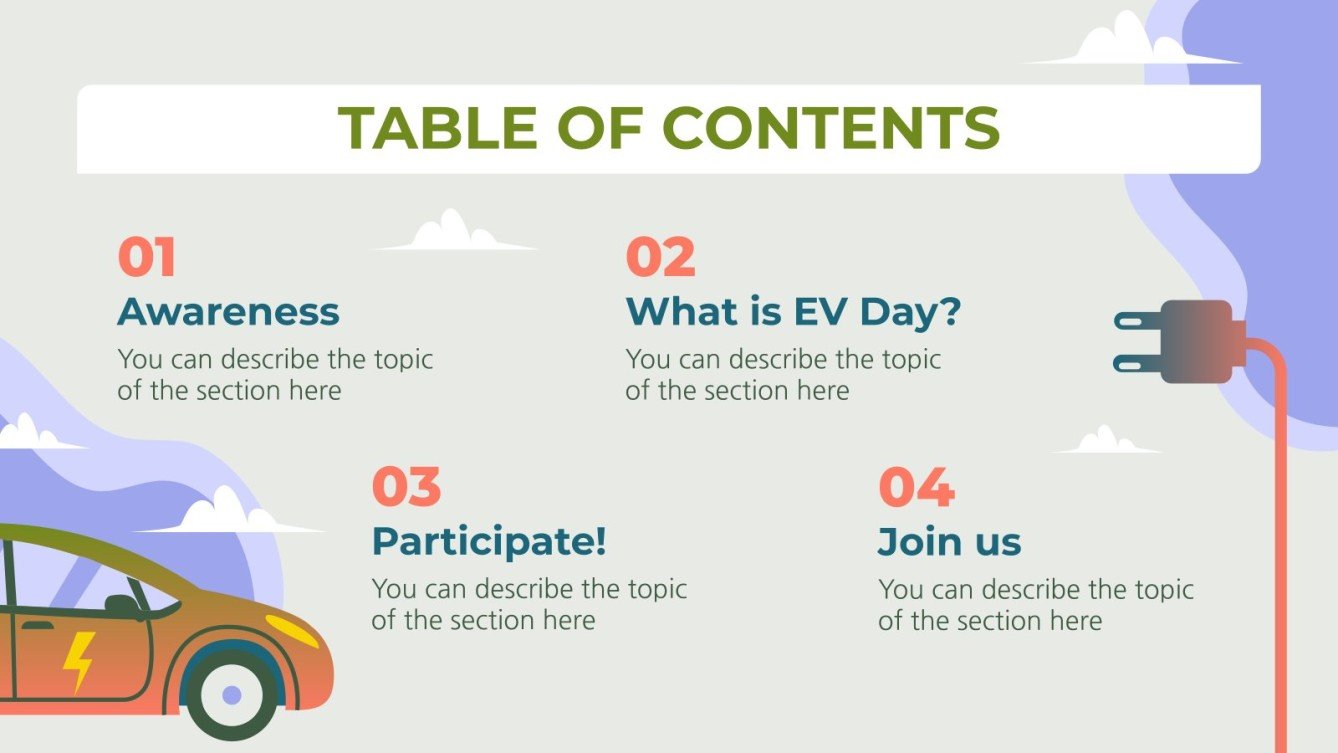 TABLE OF CONTENTS

01
Awareness
You can describe the topic of the section here

02
What is EV Day?
You can describe the topic of the section here

03
Participate!
You can describe the topic of the section here

04
Join us
You can describe the topic of the section here